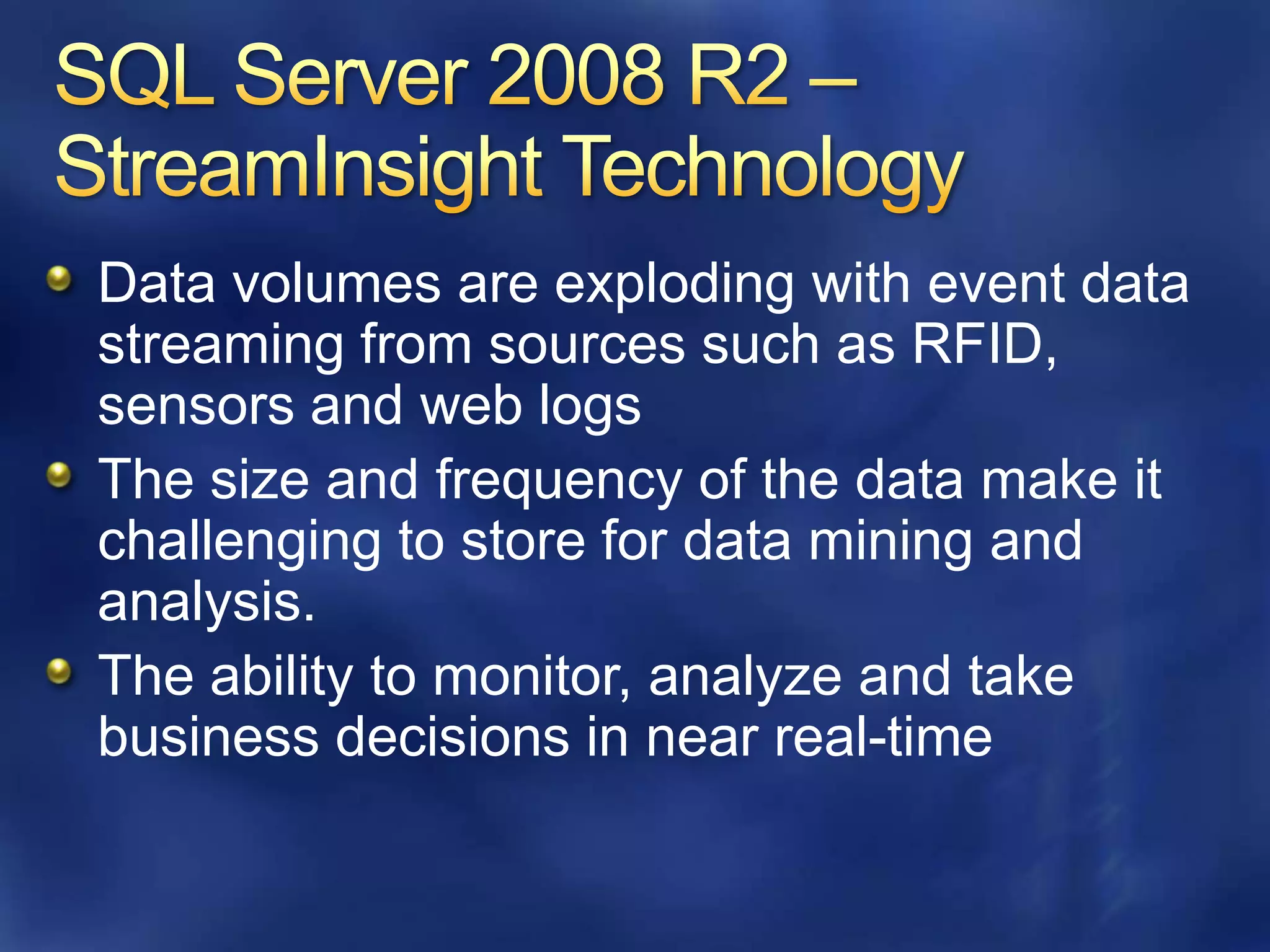 SQL Server 2008 R2 – StreamInsight Technology

Data volumes are exploding with event data streaming from sources such as RFID, sensors and web logs

The size and frequency of the data make it challenging to store for data mining and analysis.

The ability to monitor, analyze and take business decisions in near real-time